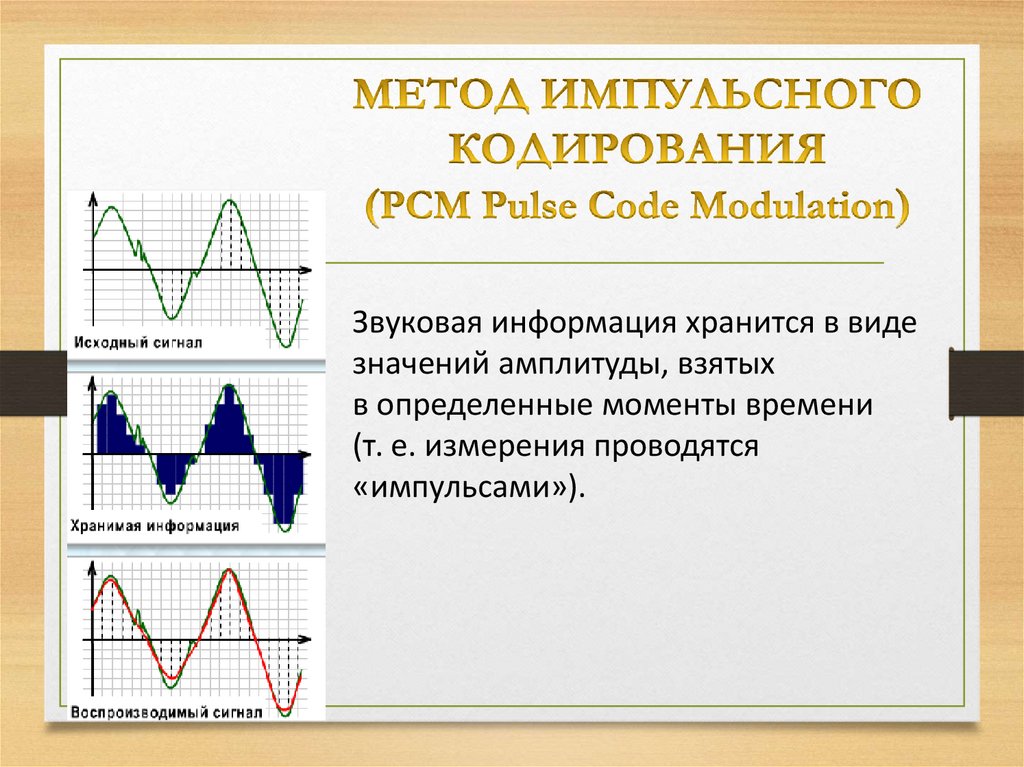 МЕТОД ИМПУЛЬСНОГО КОДИРОВАНИЯ
(PCM Pulse Code Modulation)

Исходный сигнал

Хранимая информация

Воспроизводимый сигнал

Звуковая информация хранится в виде значений амплитуды, взятых в определенные моменты времени (т. е. измерения проводятся «импульсами»).